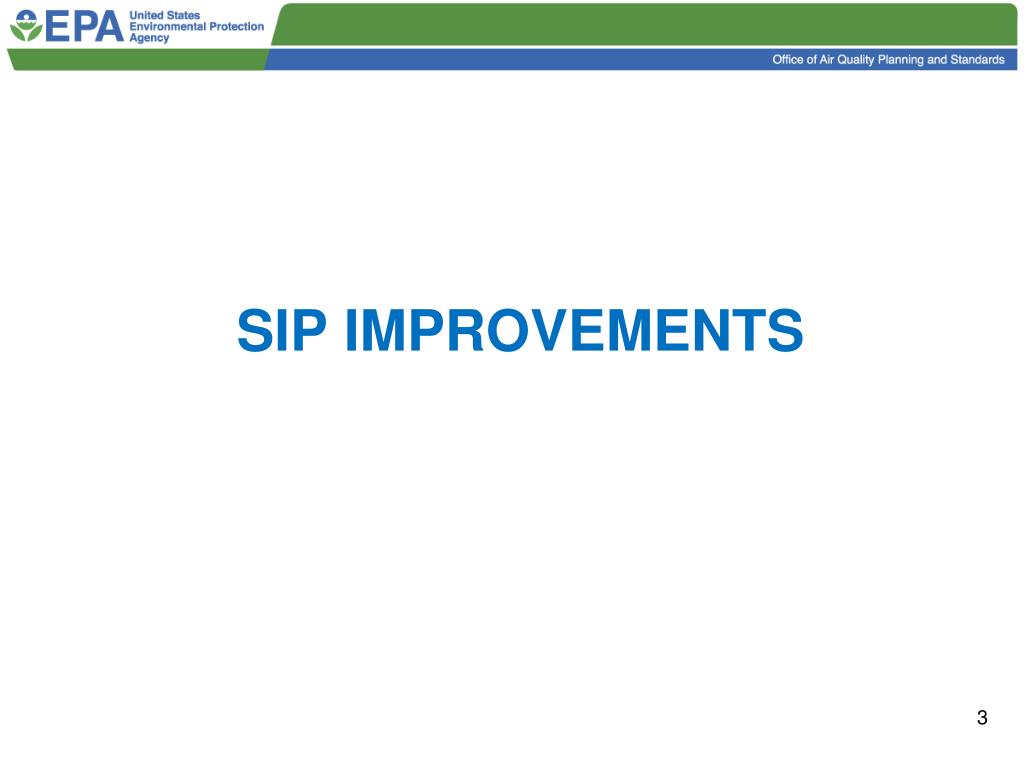 EPA United States Environmental Protection Agency

Office of Air Quality Planning and Standards

SIP IMPROVEMENTS

3